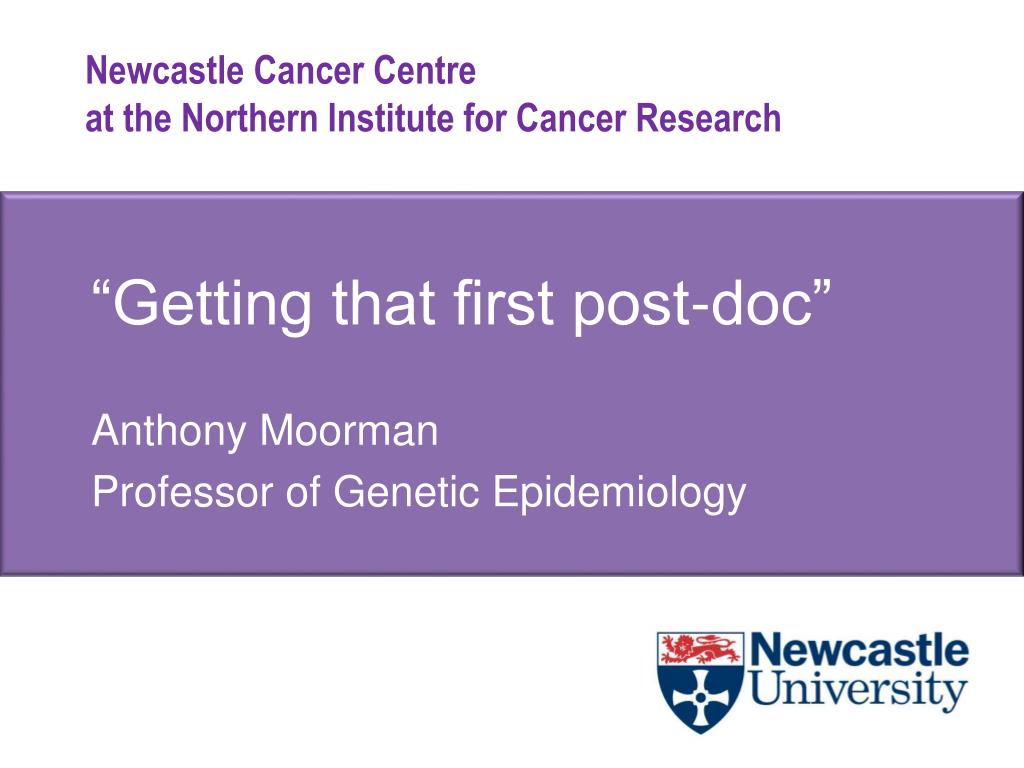 Newcastle Cancer Centre
at the Northern Institute for Cancer Research

“Getting that first post-doc”

Anthony Moorman
Professor of Genetic Epidemiology

Newcastle
University